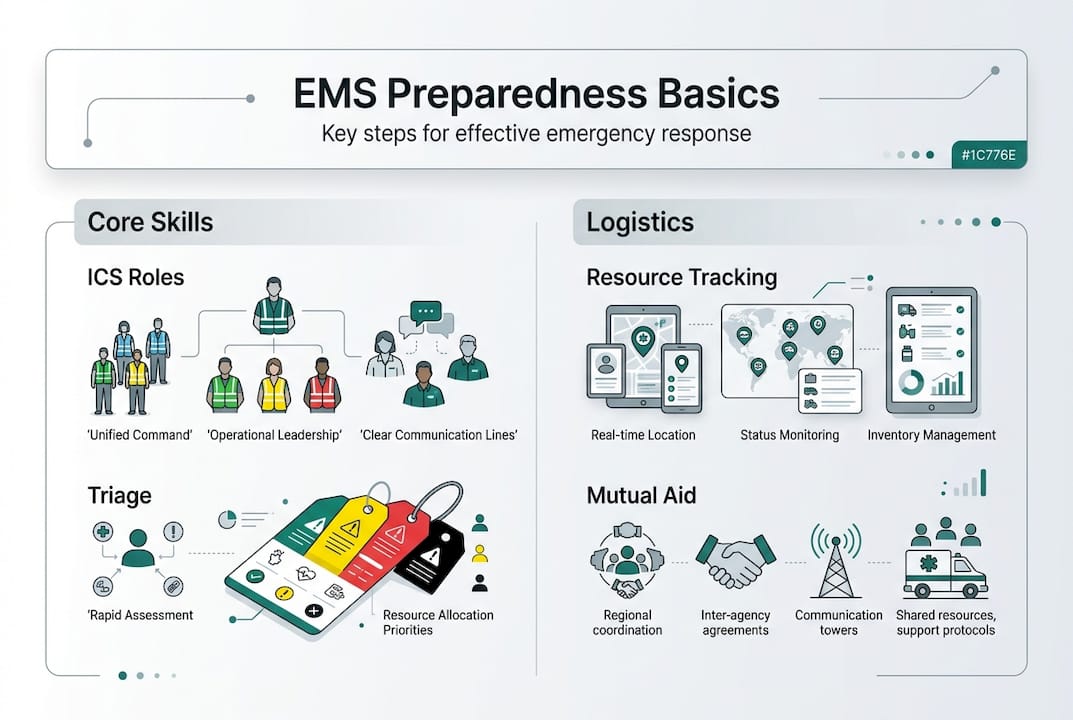 EMS Preparedness Basics

Key steps for effective emergency response

#1C776E

Core Skills

ICS Roles

'Unified Command'

'Operational Leadership'

'Clear Communication Lines'

Triage

'Rapid Assessment

Resource Allocation Priorities

Logistics

Resource Tracking

Real-time Location

Status Monitoring

Inventory Management

Mutual Aid

Regional coordination

Inter-agency agreements

Communication towers

Shared resources, support protocols